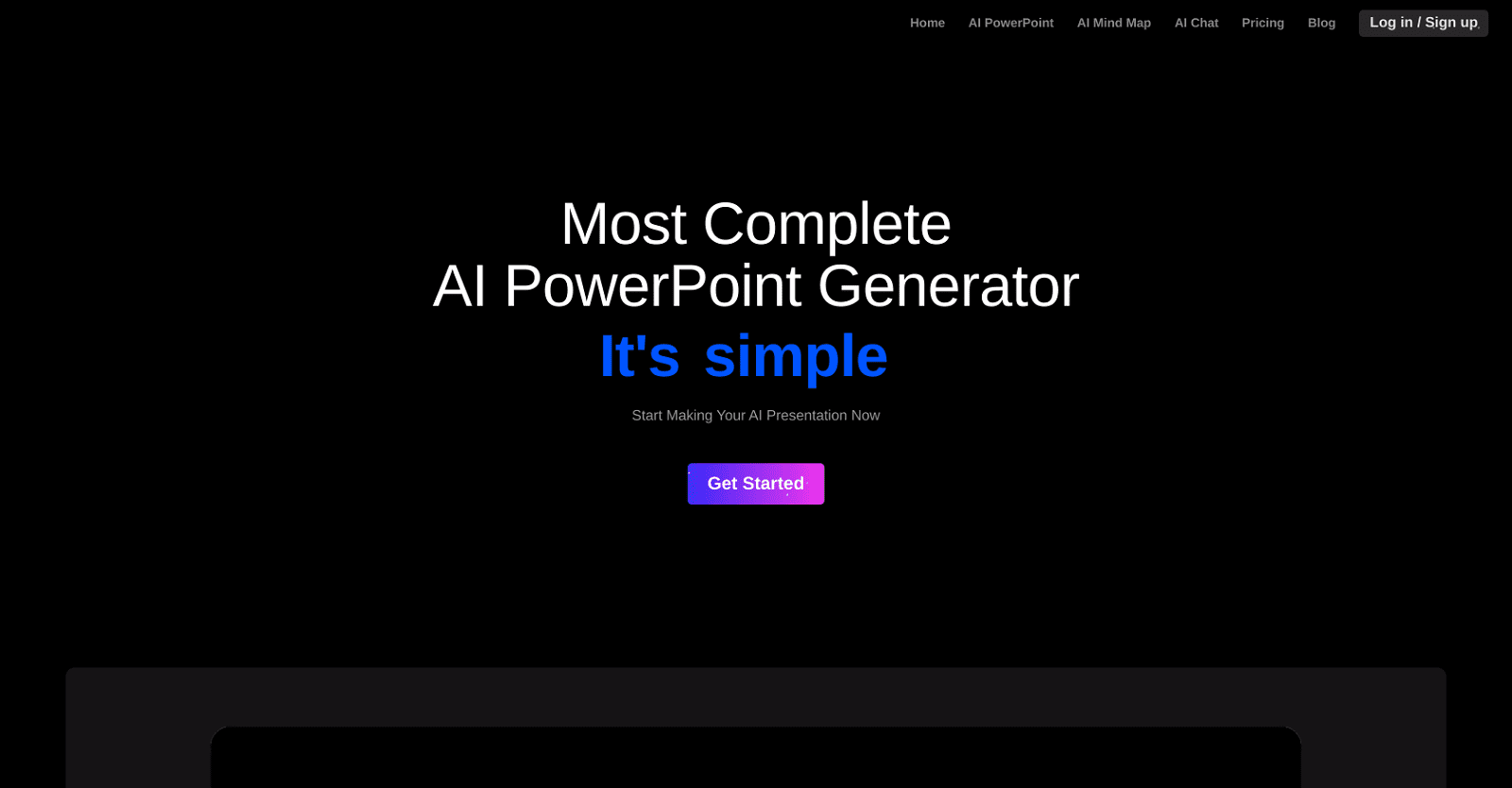 Home AI PowerPoint AI Mind Map AI Chat Pricing Blog Log in / Sign up

Most Complete
AI PowerPoint Generator
It's simple

Start Making Your AI Presentation Now

Get Started